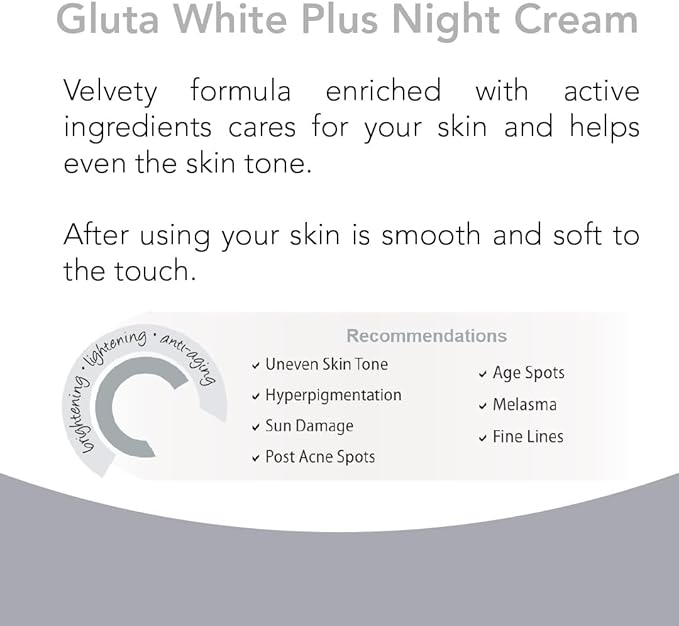 Gluta White Plus Night Cream

Velvety formula enriched with active ingredients cares for your skin and helps even the skin tone.

After using your skin is smooth and soft to the touch.

brightening · lightening · anti-aging

Recommendations

✓ Uneven Skin Tone
✓ Hyperpigmentation
✓ Sun Damage
✓ Post Acne Spots

✓ Age Spots
✓ Melasma
✓ Fine Lines